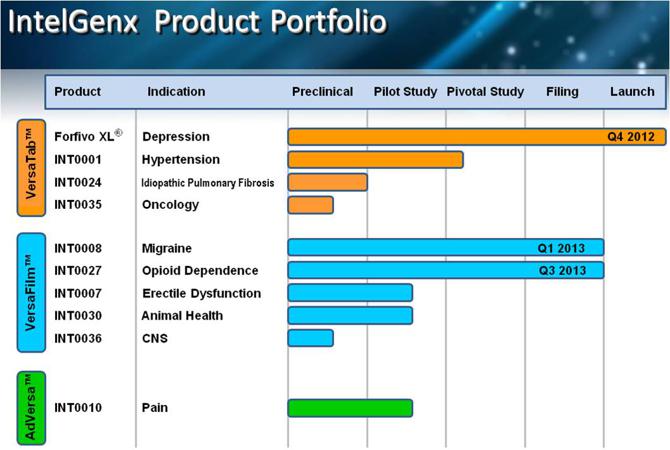 IntelGenx Product Portfolio

| | Product | Indication | Preclinical | Pilot Study | Pivotal Study | Filing | Launch |
|---|---|---|---|---|---|---|---|
| VersaTab™ | Forfivo XL® | Depression | | | | | Q4 2012 |
| | INT0001 | Hypertension | | | | | |
| | INT0024 | Idiopathic Pulmonary Fibrosis | | | | | |
| | INT0035 | Oncology | | | | | |
| VersaFilm™ | INT0008 | Migraine | | | | Q1 2013 | |
| | INT0027 | Opioid Dependence | | | | Q3 2013 | |
| | INT0007 | Erectile Dysfunction | | | | | |
| | INT0030 | Animal Health | | | | | |
| | INT0036 | CNS | | | | | |
| AdVersa™ | INT0010 | Pain | | | | | |